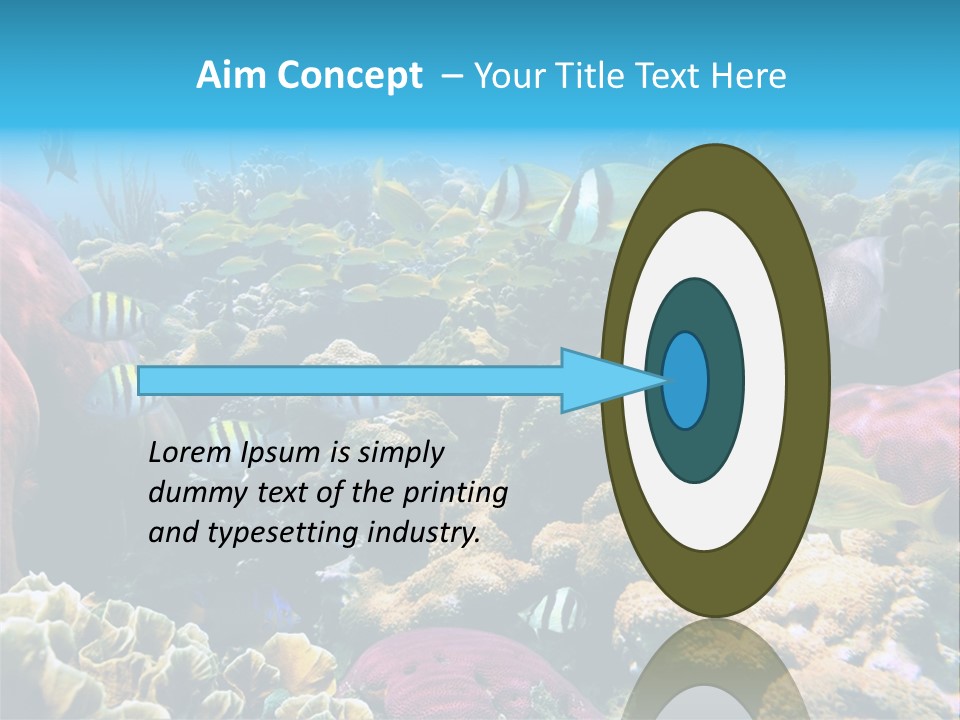 Aim Concept – Your Title Text Here

Lorem Ipsum is simply dummy text of the printing and typesetting industry.